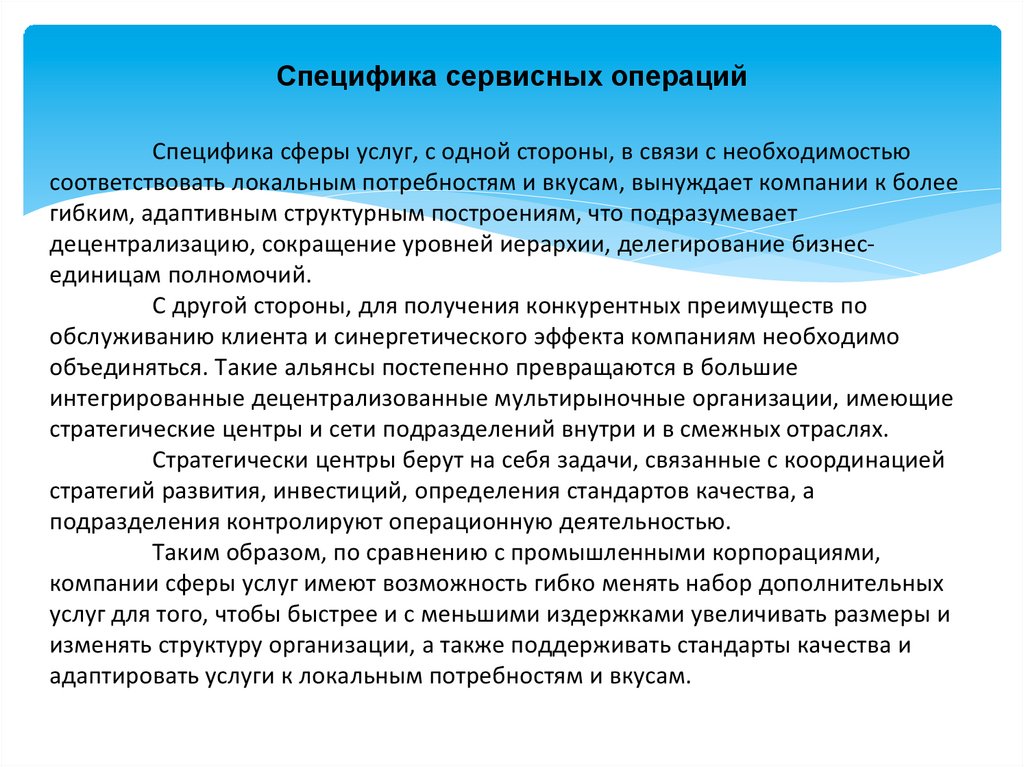 Специфика сервисных операций

Специфика сферы услуг, с одной стороны, в связи с необходимостью соответствовать локальным потребностям и вкусам, вынуждает компании к более гибким, адаптивным структурным построениям, что подразумевает децентрализацию, сокращение уровней иерархии, делегирование бизнес-единицам полномочий.

С другой стороны, для получения конкурентных преимуществ по обслуживанию клиента и синергетического эффекта компаниям необходимо объединяться. Такие альянсы постепенно превращаются в большие интегрированные децентрализованные мультирыночные организации, имеющие стратегические центры и сети подразделений внутри и в смежных отраслях.

Стратегически центры берут на себя задачи, связанные с координацией стратегий развития, инвестиций, определения стандартов качества, а подразделения контролируют операционную деятельностью.

Таким образом, по сравнению с промышленными корпорациями, компании сферы услуг имеют возможность гибко менять набор дополнительных услуг для того, чтобы быстрее и с меньшими издержками увеличивать размеры и изменять структуру организации, а также поддерживать стандарты качества и адаптировать услуги к локальным потребностям и вкусам.